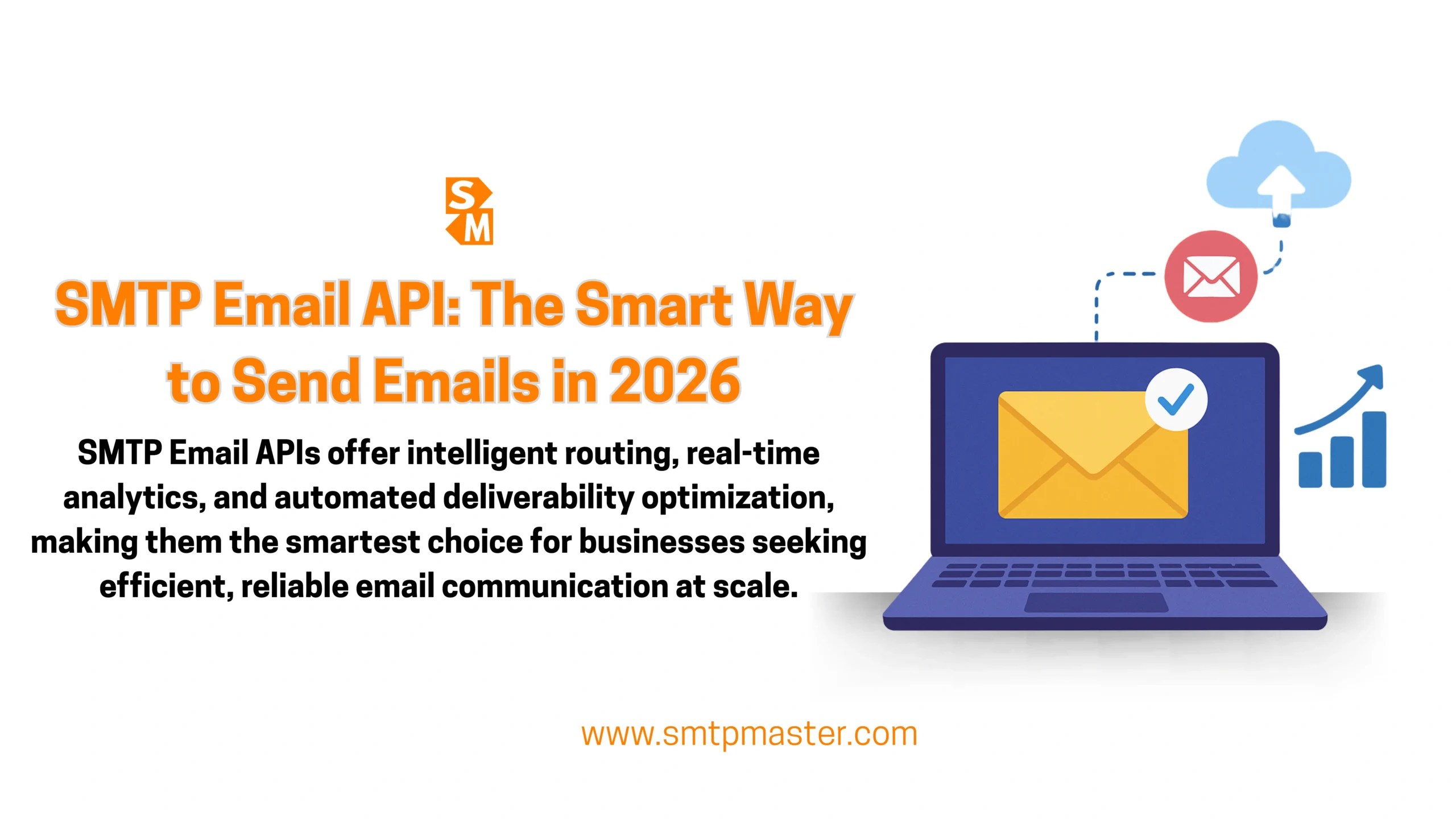 S
M

SMTP Email API: The Smart Way to Send Emails in 2026

SMTP Email APIs offer intelligent routing, real-time analytics, and automated deliverability optimization, making them the smartest choice for businesses seeking efficient, reliable email communication at scale.

www.smtpmaster.com